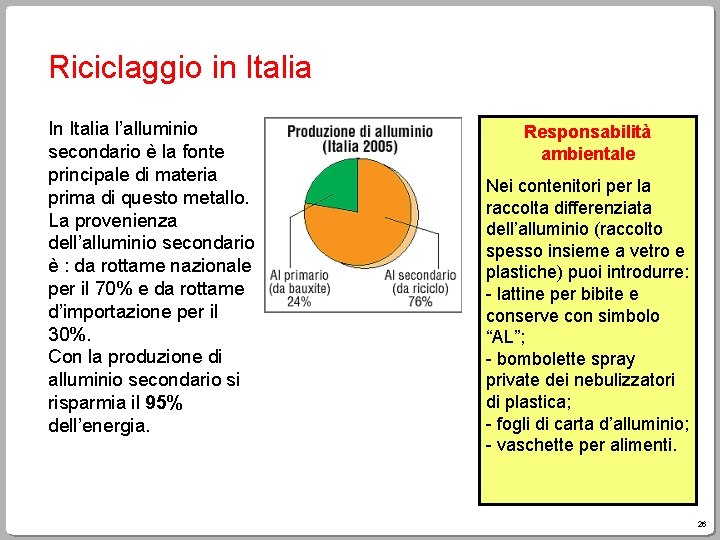 Riciclaggio in Italia

In Italia l’alluminio secondario è la fonte principale di materia prima di questo metallo. La provenienza dell’alluminio secondario è : da rottame nazionale per il 70% e da rottame d’importazione per il 30%.
Con la produzione di alluminio secondario si risparmia il 95% dell’energia.

Produzione di alluminio (Italia 2005)

Al primario (da bauxite) 24%

Al secondario (da riciclo) 76%

Responsabilità ambientale

Nei contenitori per la raccolta differenziata dell’alluminio (raccolto spesso insieme a vetro e plastiche) puoi introdurre:
- lattine per bibite e conserve con simbolo “AL”;
- bombolette spray private dei nebulizzatori di plastica;
- fogli di carta d’alluminio;
- vaschette per alimenti.

26